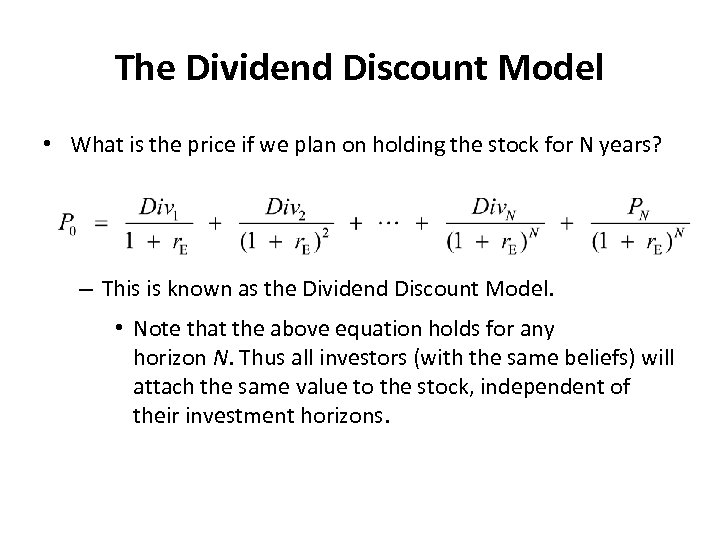 The Dividend Discount Model

• What is the price if we plan on holding the stock for N years?

$P_0 = \frac{Div_1}{1 + r_E} + \frac{Div_2}{(1 + r_E)^2} + \cdots + \frac{Div_N}{(1 + r_E)^N} + \frac{P_N}{(1 + r_E)^N}$

– This is known as the Dividend Discount Model.

• Note that the above equation holds for any horizon $N$. Thus all investors (with the same beliefs) will attach the same value to the stock, independent of their investment horizons.